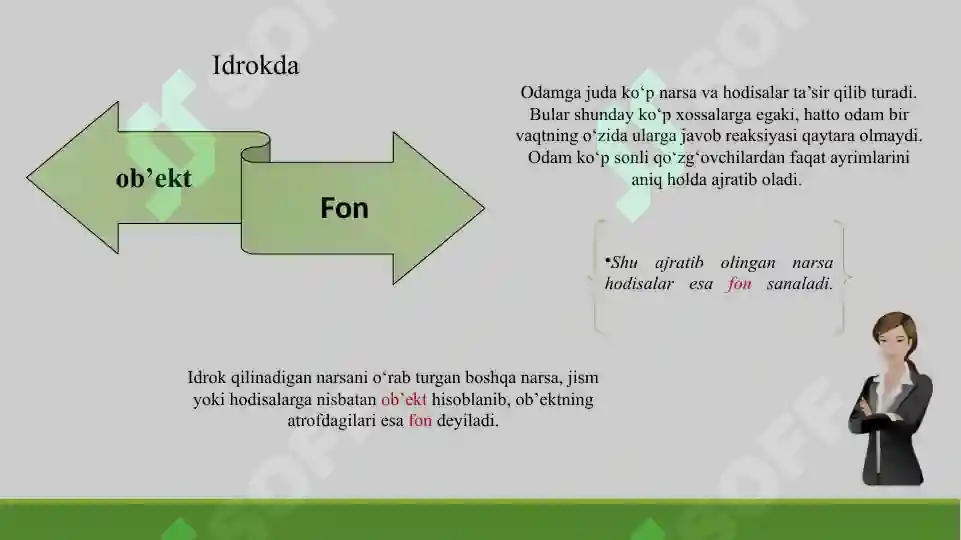 Idrokda

ob’ekt

Fon

Odamga juda ko‘p narsa va hodisalar ta’sir qilib turadi. Bular shunday ko‘p xossalarga egaki, hatto odam bir vaqtning o‘zida ularga javob reaksiyasi qaytara olmaydi. Odam ko‘p sonli qo‘zg‘ovchilardan faqat ayrimlarini aniq holda ajratib oladi.

•Shu ajratib olingan narsa hodisalar esa fon sanaladi.

Idrok qilinadigan narsani o‘rab turgan boshqa narsa, jism yoki hodisalarga nisbatan ob’ekt hisoblanib, ob’ektning atrofdagilari esa fon deyiladi.